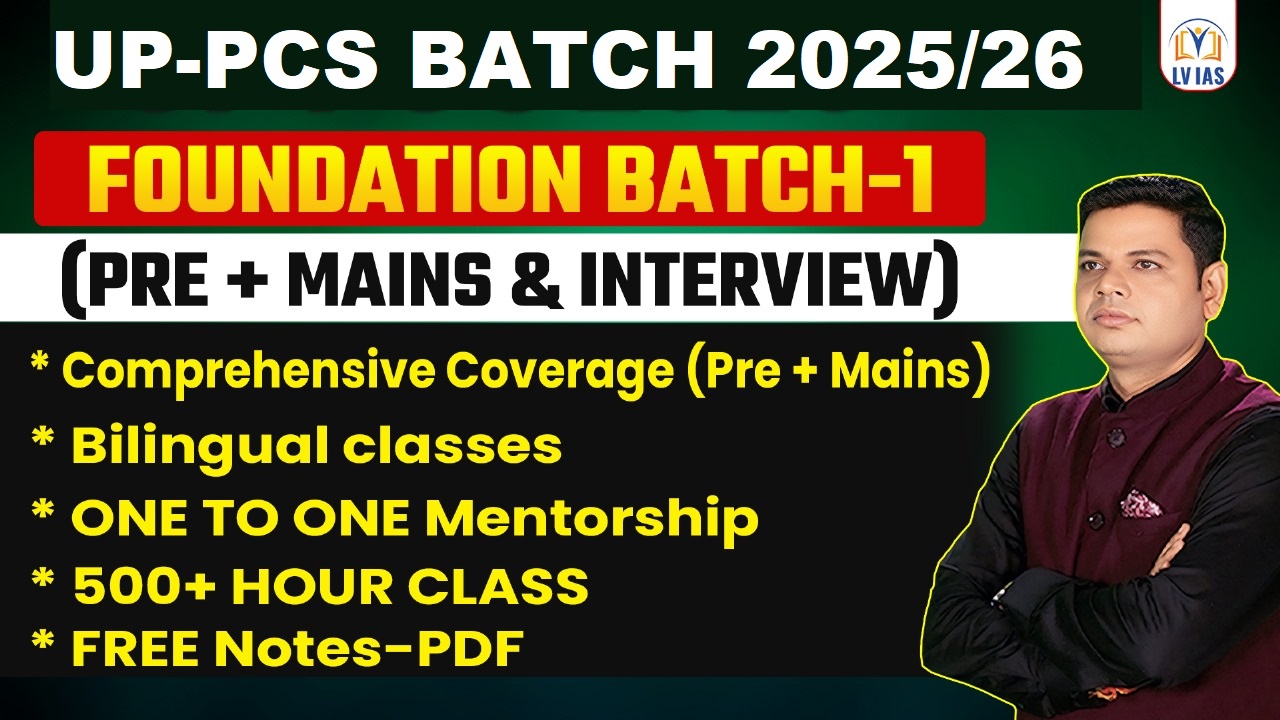 UP-PCS BATCH 2025/26

LV IAS

FOUNDATION BATCH-1

(PRE + MAINS & INTERVIEW)

* Comprehensive Coverage (Pre + Mains)

* Bilingual classes

* ONE TO ONE Mentorship

* 500+ HOUR CLASS

* FREE Notes-PDF